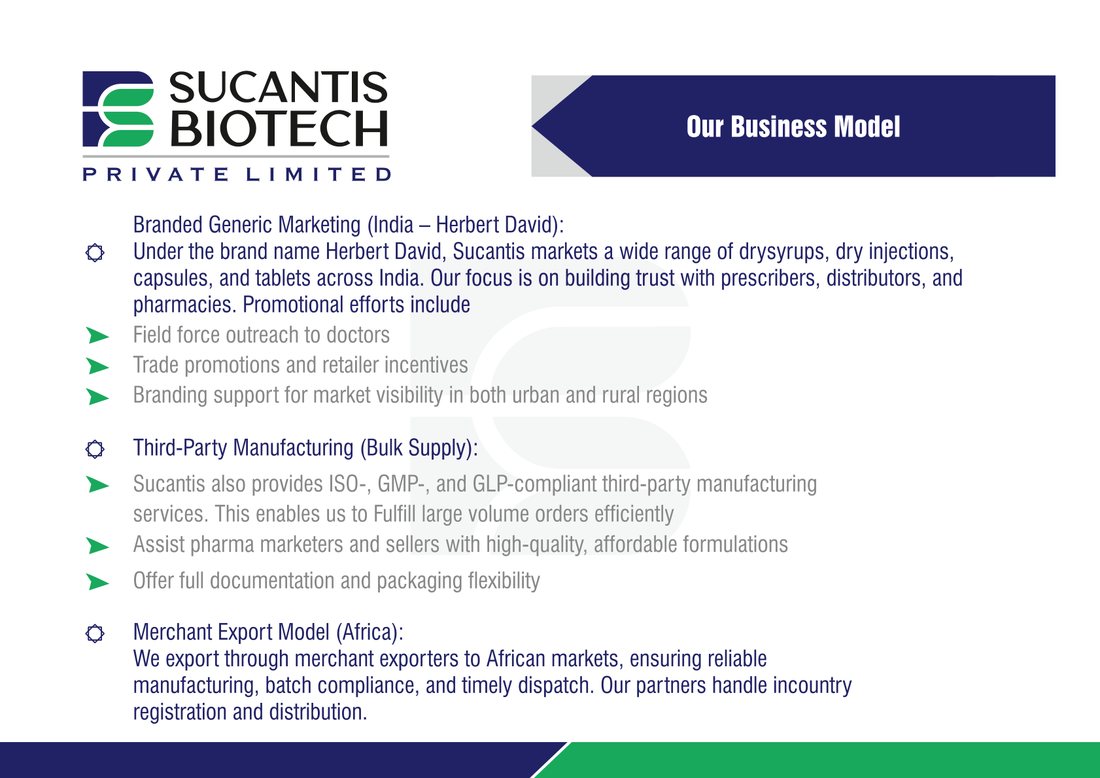 SUCANTIS BIOTECH
PRIVATE LIMITED

Our Business Model

Branded Generic Marketing (India – Herbert David):
Under the brand name Herbert David, Sucantis markets a wide range of drysyrups, dry injections, capsules, and tablets across India. Our focus is on building trust with prescribers, distributors, and pharmacies. Promotional efforts include

Field force outreach to doctors

Trade promotions and retailer incentives

Branding support for market visibility in both urban and rural regions

Third-Party Manufacturing (Bulk Supply):

Sucantis also provides ISO-, GMP-, and GLP-compliant third-party manufacturing services. This enables us to Fulfill large volume orders efficiently

Assist pharma marketers and sellers with high-quality, affordable formulations

Offer full documentation and packaging flexibility

Merchant Export Model (Africa):
We export through merchant exporters to African markets, ensuring reliable manufacturing, batch compliance, and timely dispatch. Our partners handle incountry registration and distribution.